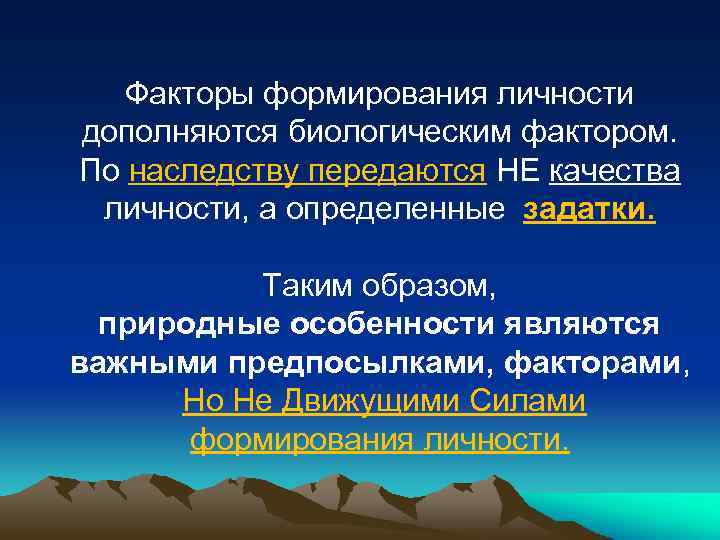 Факторы формирования личности дополняются биологическим фактором. По наследству передаются НЕ качества личности, а определенные задатки.

Таким образом, природные особенности являются важными предпосылками, факторами, Но Не Движущими Силами формирования личности.